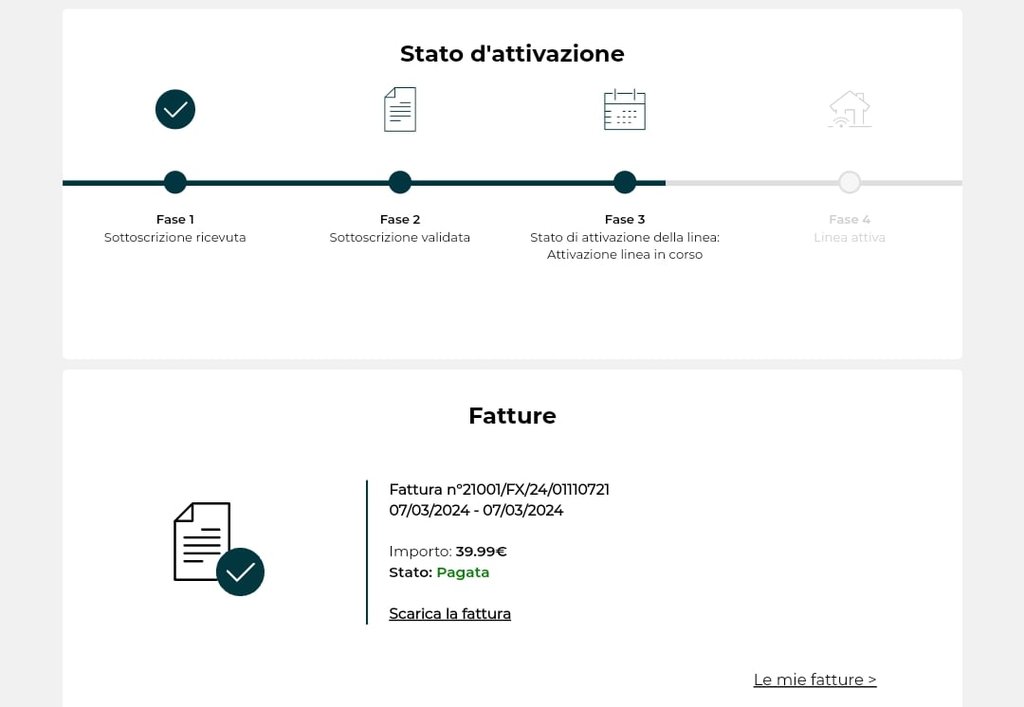 Stato d'attivazione

Fase 1
Sottoscrizione ricevuta

Fase 2
Sottoscrizione validata

Fase 3
Stato di attivazione della linea: Attivazione linea in corso

Fase 4
Linea attiva

Fatture

Fattura n°21001/FX/24/01110721
07/03/2024 - 07/03/2024

Importo: 39.99€
Stato: Pagata

Scarica la fattura

Le mie fatture >